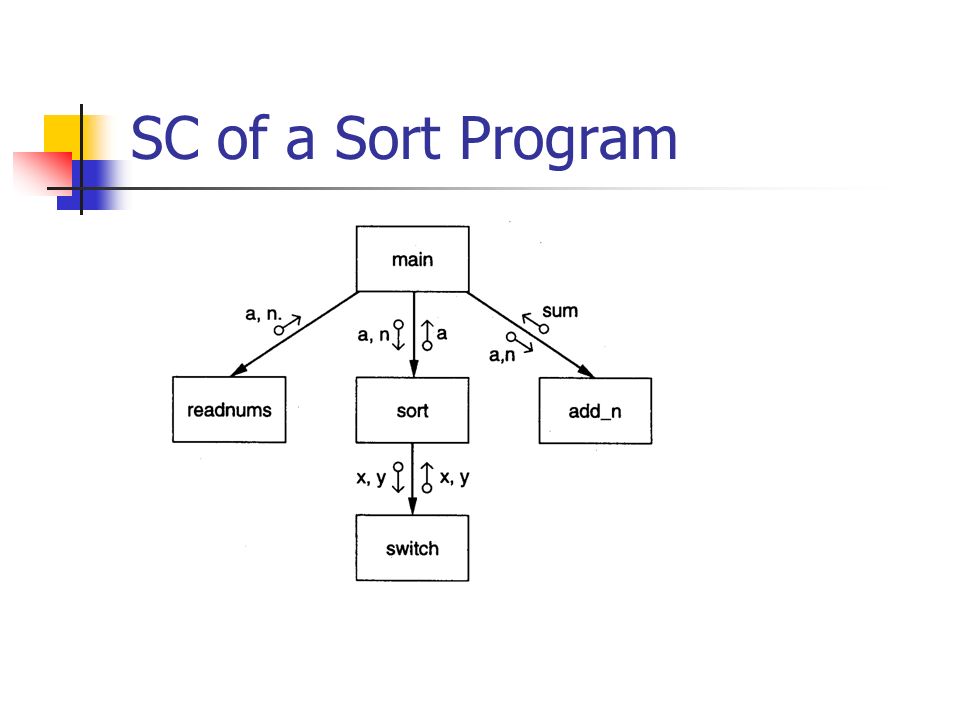 SC of a Sort Program

main

a, n.

a, n

a

sum

a,n

readnums

sort

add_n

x, y

x, y

switch